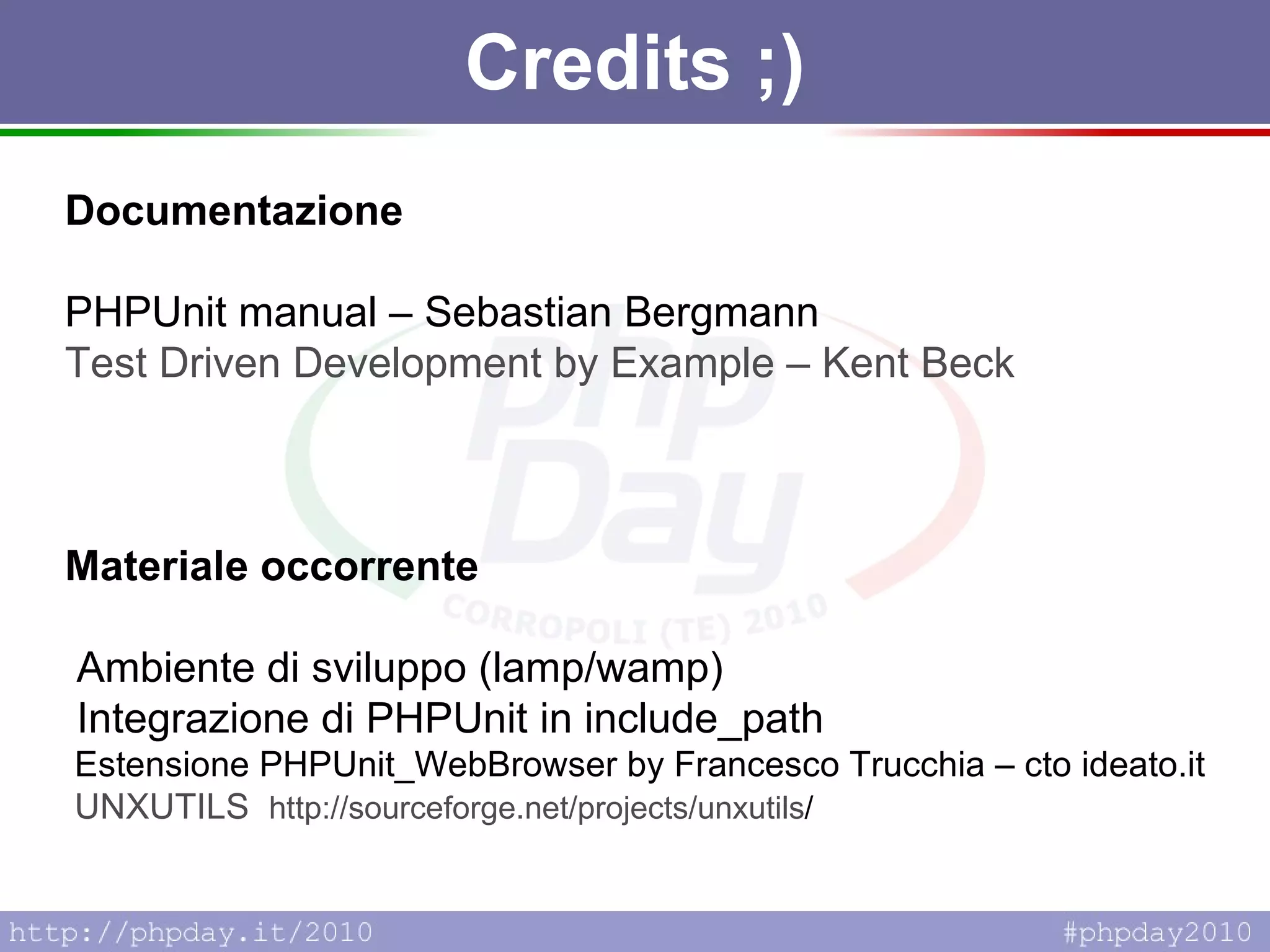 Credits ;)

Documentazione

PHPUnit manual – Sebastian Bergmann
Test Driven Development by Example – Kent Beck

php Day
CORROPOLI (TE) 2010

Materiale occorrente

Ambiente di sviluppo (lamp/wamp)
Integrazione di PHPUnit in include_path
Estensione PHPUnit_WebBrowser by Francesco Trucchia – cto ideato.it
UNXUTILS http://sourceforge.net/projects/unxutils/

http://phpday.it/2010
#phpday2010